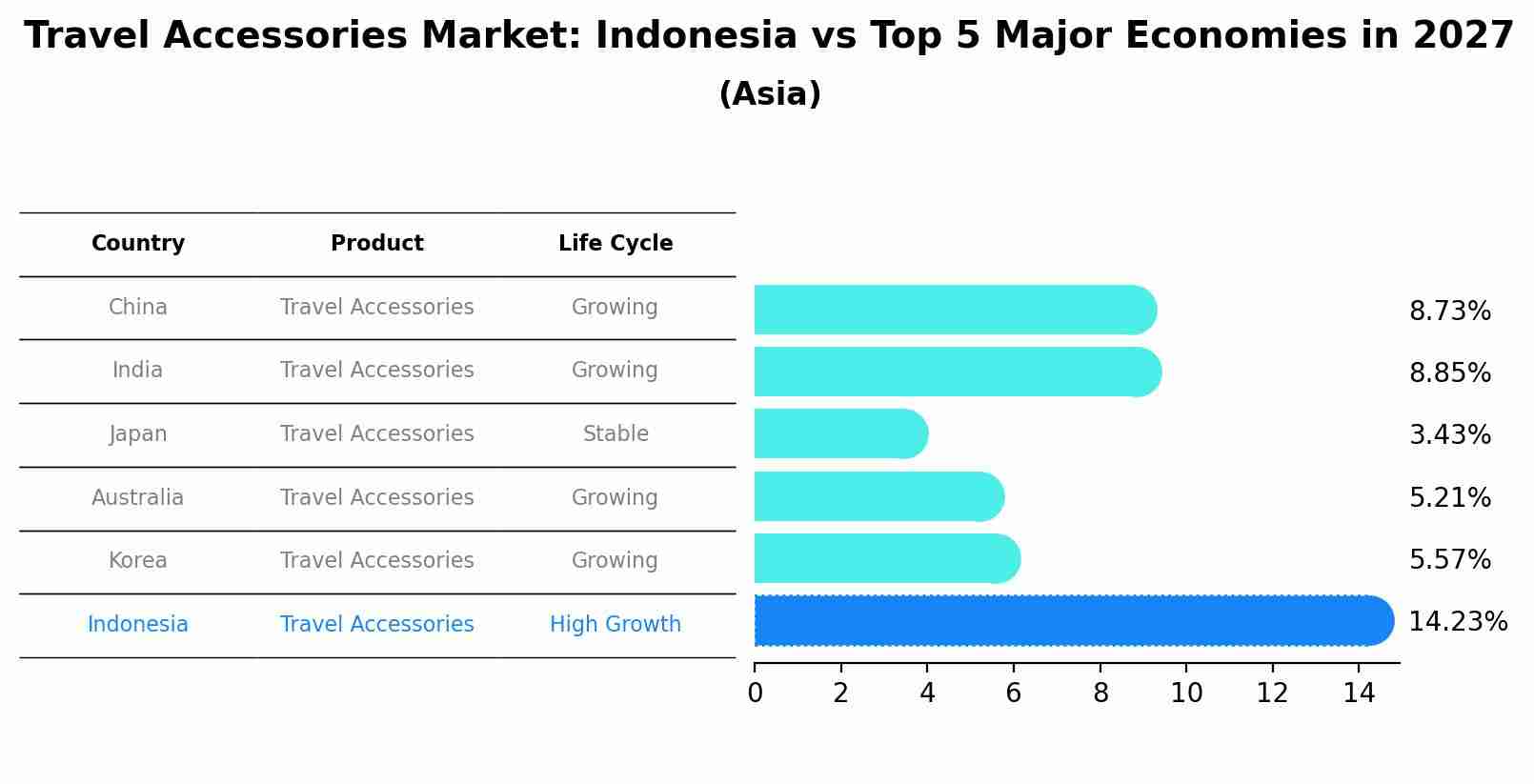 Travel Accessories Market: Indonesia vs Top 5 Major Economies in 2027
(Asia)

| Country | Product | Life Cycle |
|---|---|---|
| China | Travel Accessories | Growing |
| India | Travel Accessories | Growing |
| Japan | Travel Accessories | Stable |
| Australia | Travel Accessories | Growing |
| Korea | Travel Accessories | Growing |
| Indonesia | Travel Accessories | High Growth |

8.73%
8.85%
3.43%
5.21%
5.57%
14.23%

0 2 4 6 8 10 12 14